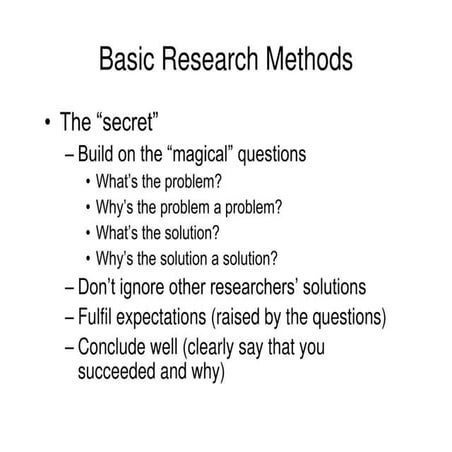 Basic Research Methods

• The “secret”
– Build on the “magical” questions
• What’s the problem?
• Why’s the problem a problem?
• What’s the solution?
• Why’s the solution a solution?
– Don’t ignore other researchers’ solutions
– Fulfil expectations (raised by the questions)
– Conclude well (clearly say that you succeeded and why)